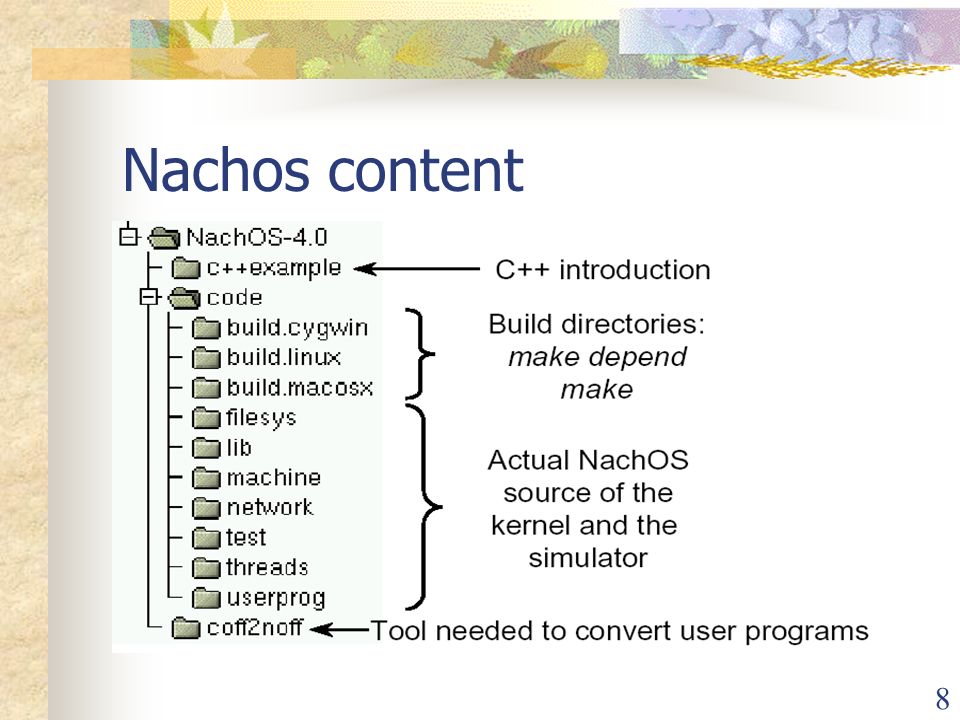 Nachos content

NachOS-4.0
c++example
code
build.cygwin
build.linux
build.macosx
filesys
lib
machine
network
test
threads
userprog
coff2noff

C++ introduction

Build directories:
make depend
make

Actual NachOS source of the kernel and the simulator

Tool needed to convert user programs

8